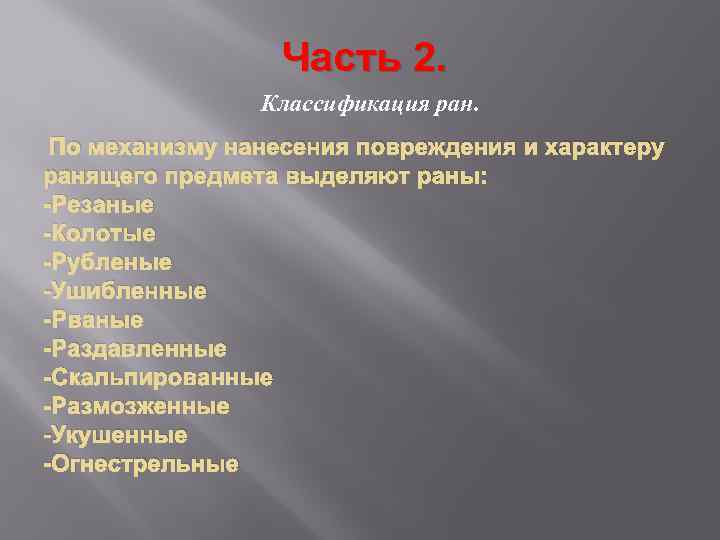 Часть 2.

Классификация ран.

По механизму нанесения повреждения и характеру ранящего предмета выделяют раны:
-Резаные
-Колотые
-Рубленые
-Ушибленные
-Рваные
-Раздавленные
-Скальпированные
-Размозженные
-Укушенные
-Огнестрельные